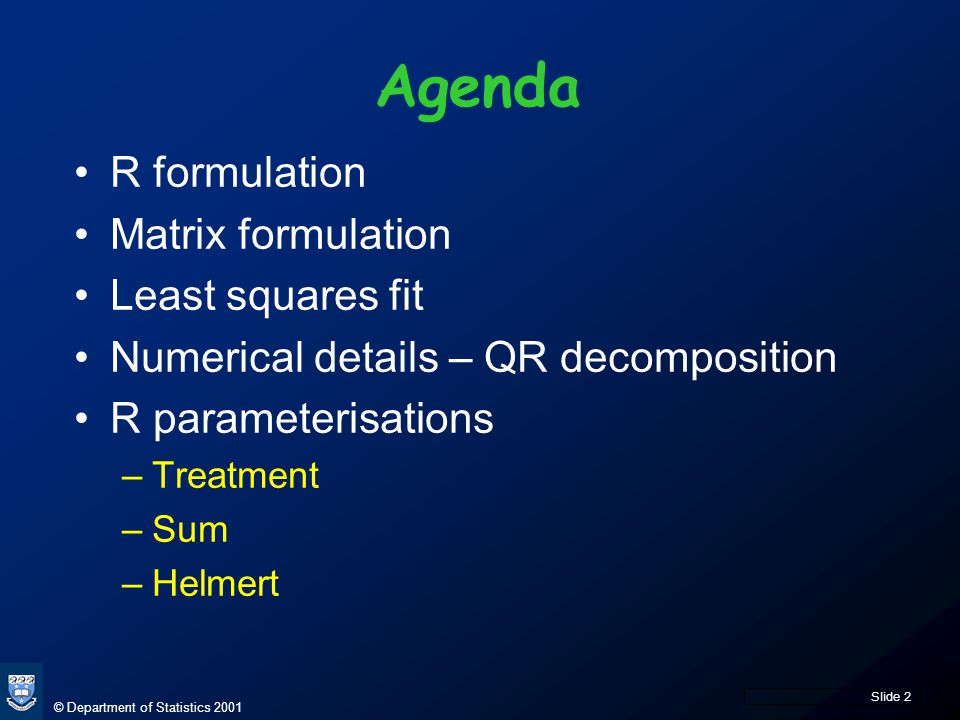 Agenda

• R formulation
• Matrix formulation
• Least squares fit
• Numerical details – QR decomposition
• R parameterisations
– Treatment
– Sum
– Helmert

© Department of Statistics 2001

Slide 2